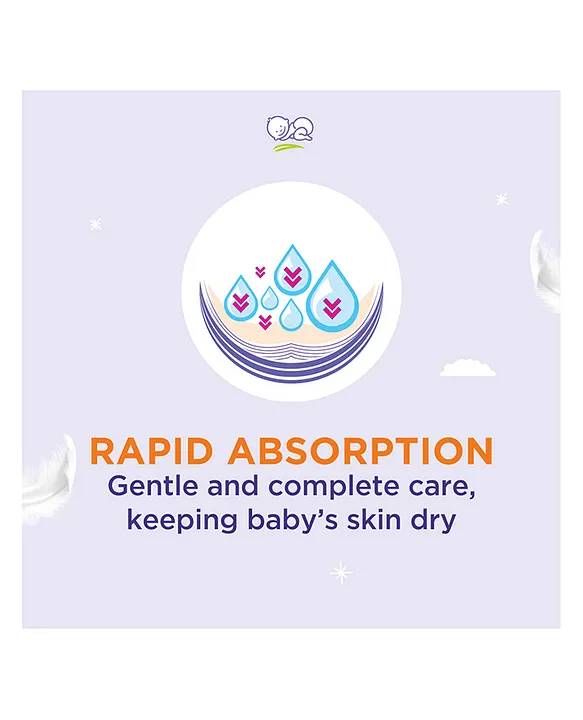 RAPID ABSORPTION
Gentle and complete care, keeping baby's skin dry